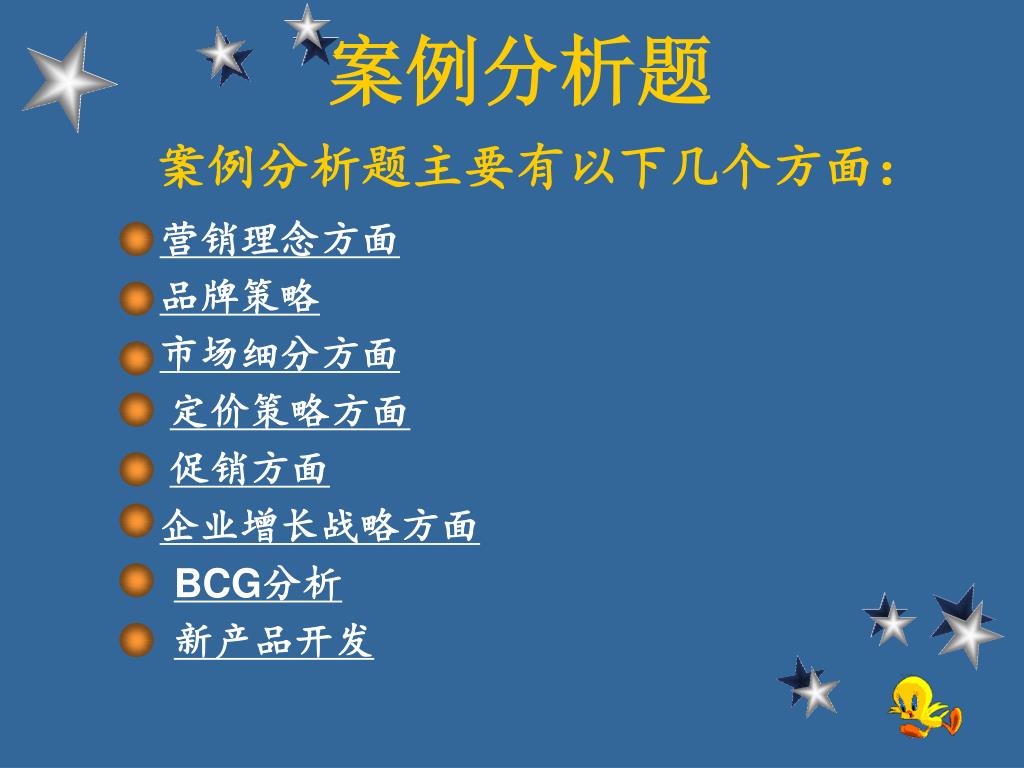 案例分析题

案例分析题主要有以下几个方面：

营销理念方面
品牌策略
市场细分方面
定价策略方面
促销方面
企业增长战略方面
BCG分析
新产品开发